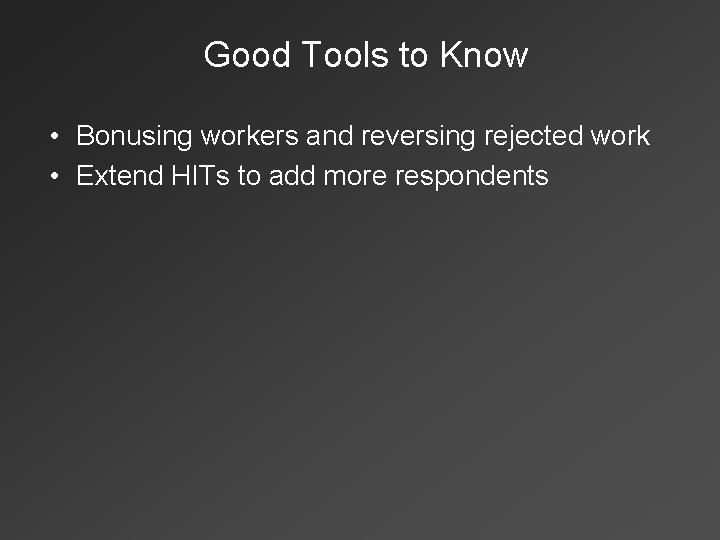 Good Tools to Know

• Bonusing workers and reversing rejected work
• Extend HITs to add more respondents